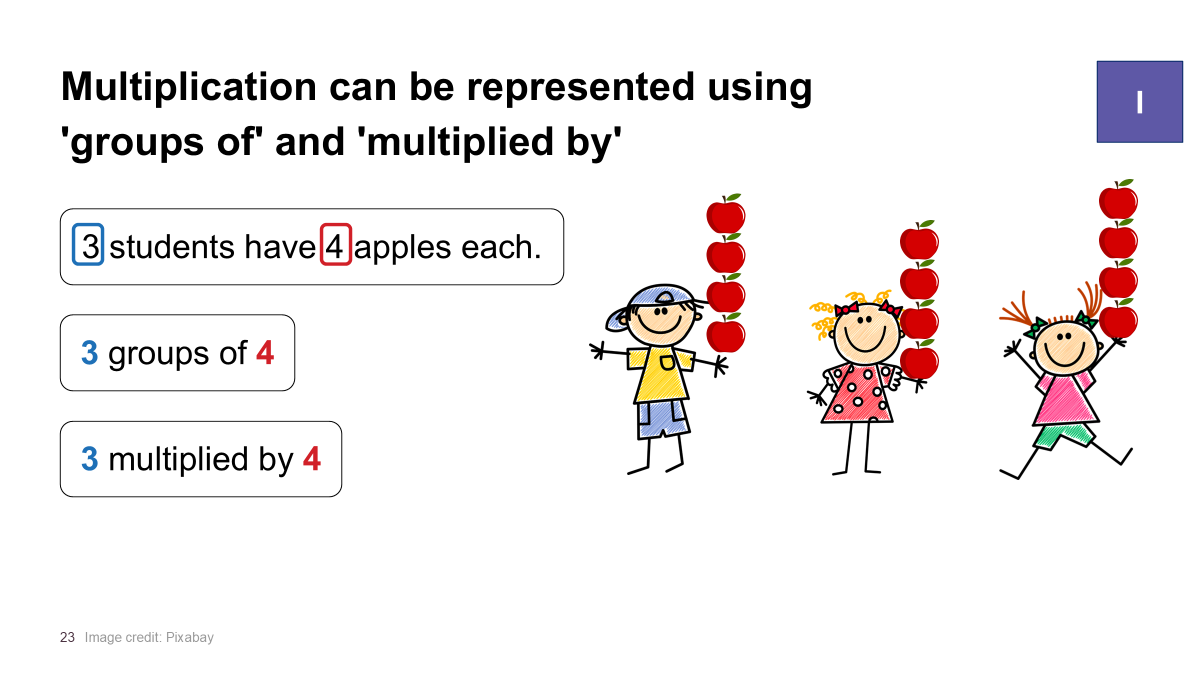 Multiplication can be represented using 'groups of' and 'multiplied by'

I

3 students have 4 apples each.

3 groups of 4

3 multiplied by 4

23 Image credit: Pixabay